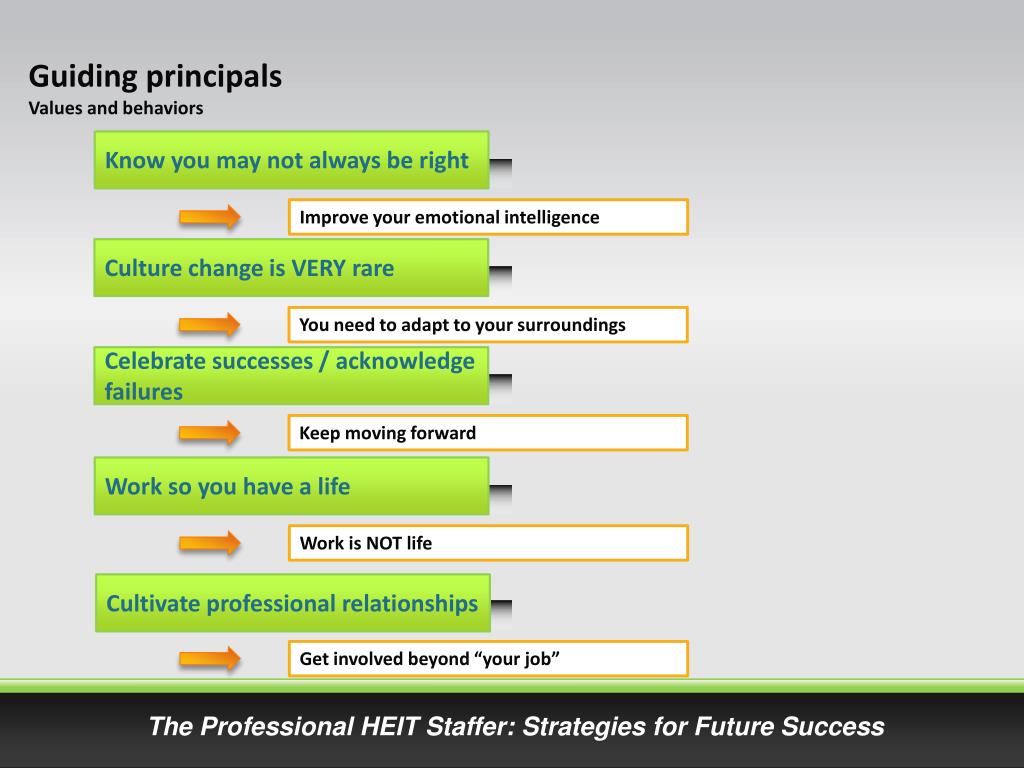 Guiding principals
Values and behaviors

Know you may not always be right

Improve your emotional intelligence

Culture change is VERY rare

You need to adapt to your surroundings

Celebrate successes / acknowledge failures

Keep moving forward

Work so you have a life

Work is NOT life

Cultivate professional relationships

Get involved beyond “your job”

The Professional HEIT Staffer: Strategies for Future Success